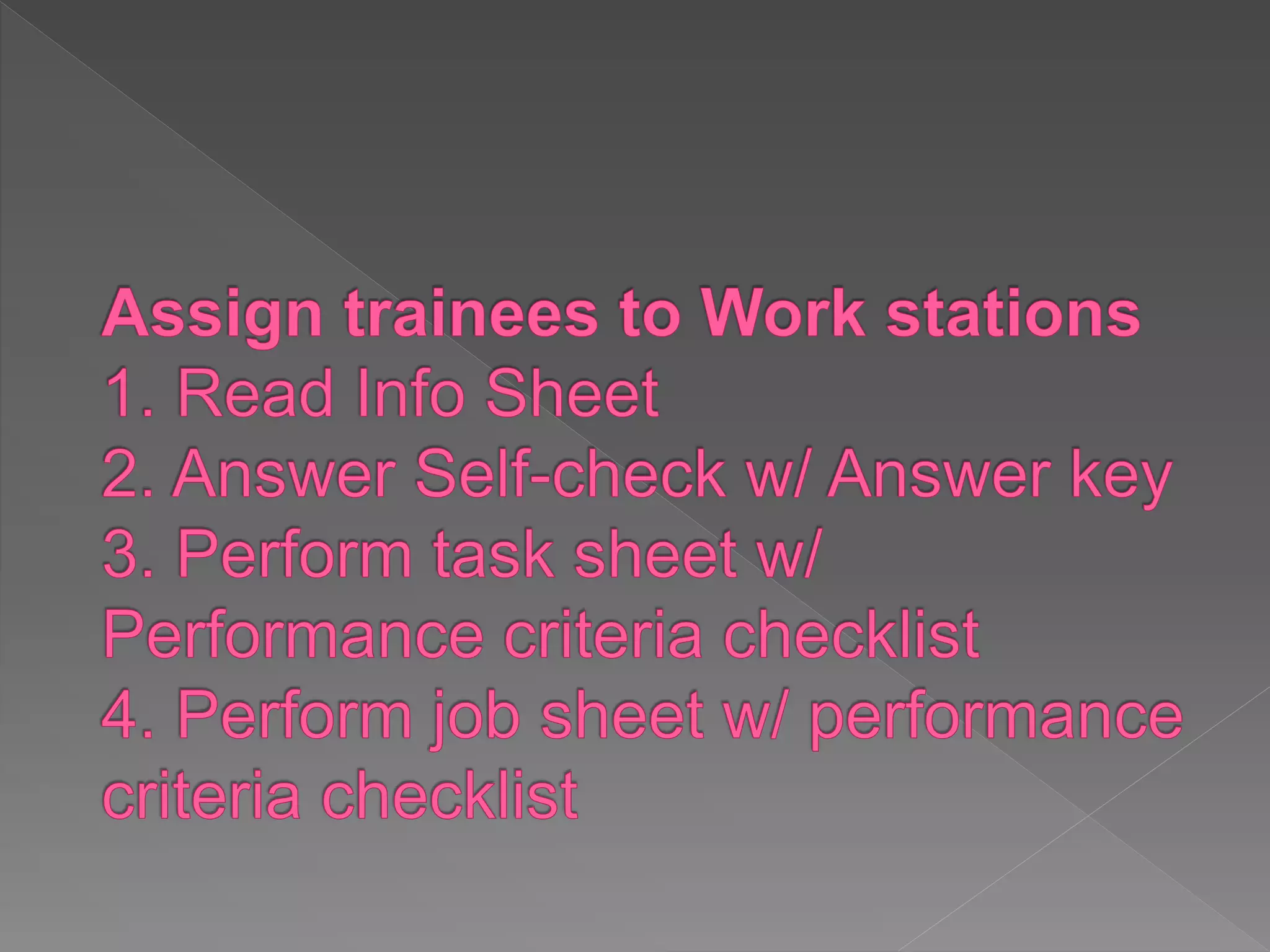 Assign trainees to Work stations
1. Read Info Sheet
2. Answer Self-check w/ Answer key
3. Perform task sheet w/ Performance criteria checklist
4. Perform job sheet w/ performance criteria checklist